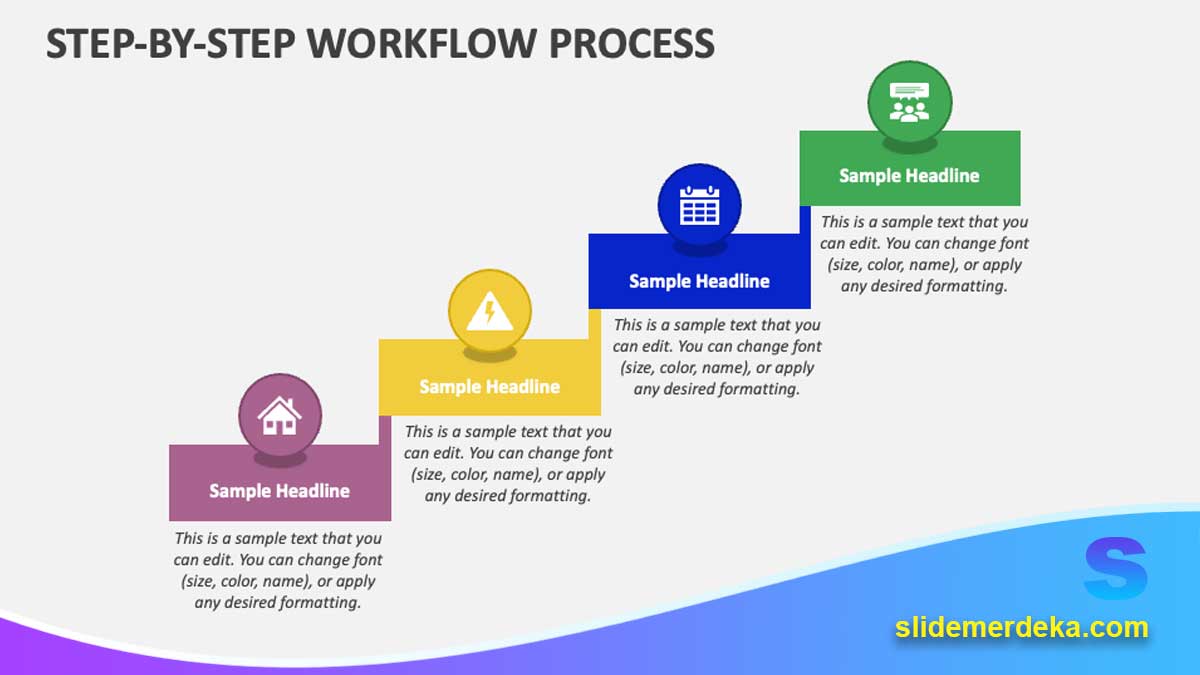 STEP-BY-STEP WORKFLOW PROCESS

Sample Headline

This is a sample text that you can edit. You can change font (size, color, name), or apply any desired formatting.

Sample Headline

This is a sample text that you can edit. You can change font (size, color, name), or apply any desired formatting.

Sample Headline

This is a sample text that you can edit. You can change font (size, color, name), or apply any desired formatting.

Sample Headline

This is a sample text that you can edit. You can change font (size, color, name), or apply any desired formatting.

S

slidemerdeka.com